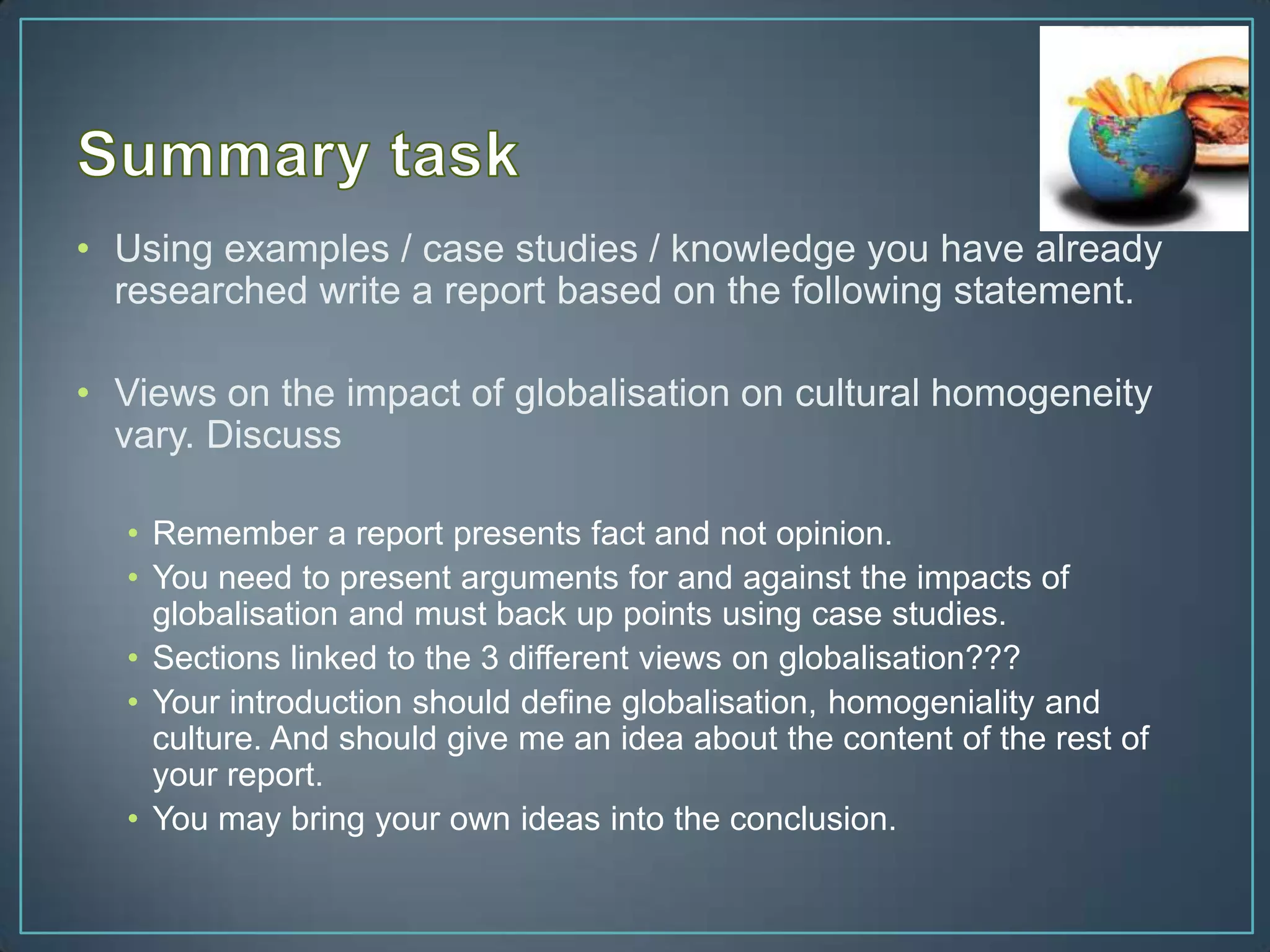 Summary task

• Using examples / case studies / knowledge you have already researched write a report based on the following statement.

• Views on the impact of globalisation on cultural homogeneity vary. Discuss

• Remember a report presents fact and not opinion.
• You need to present arguments for and against the impacts of globalisation and must back up points using case studies.
• Sections linked to the 3 different views on globalisation???
• Your introduction should define globalisation, homogeniality and culture. And should give me an idea about the content of the rest of your report.
• You may bring your own ideas into the conclusion.